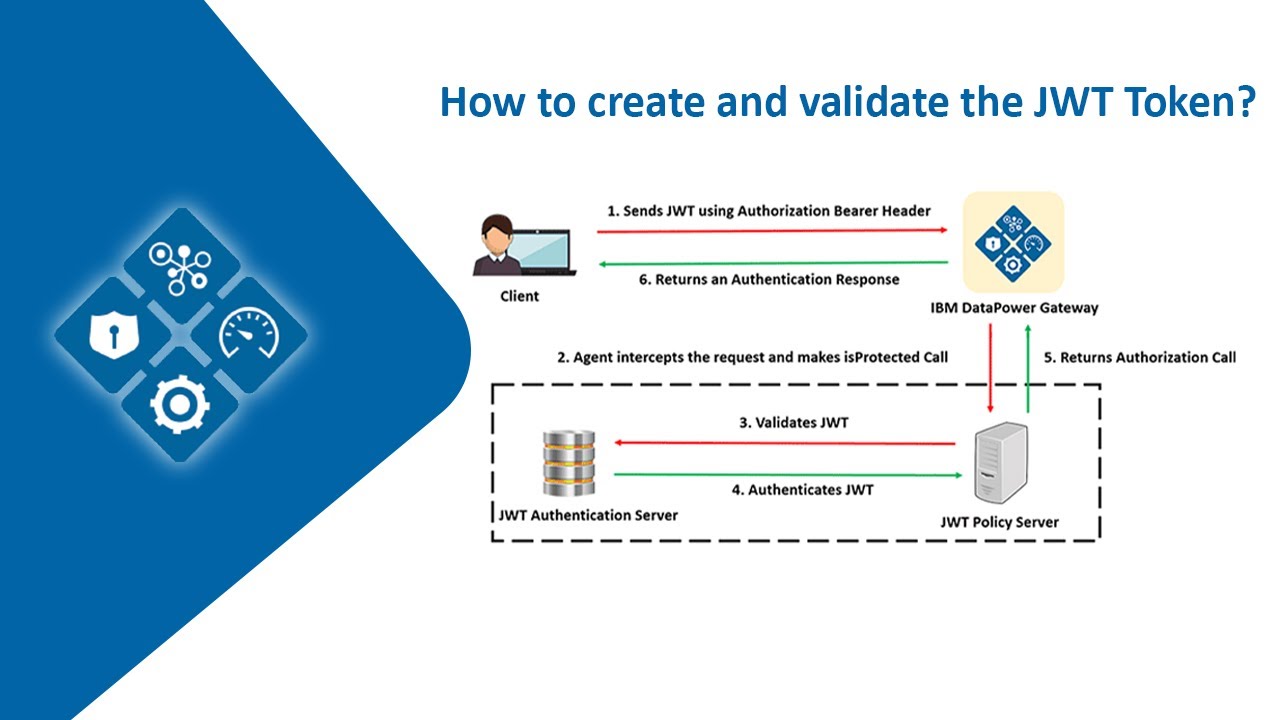 How to create and validate the JWT Token?

1. Sends JWT using Authorization Bearer Header

6. Returns an Authentication Response

Client

IBM DataPower Gateway

2. Agent intercepts the request and makes isProtected Call

5. Returns Authorization Call

3. Validates JWT

4. Authenticates JWT

JWT Authentication Server

JWT Policy Server